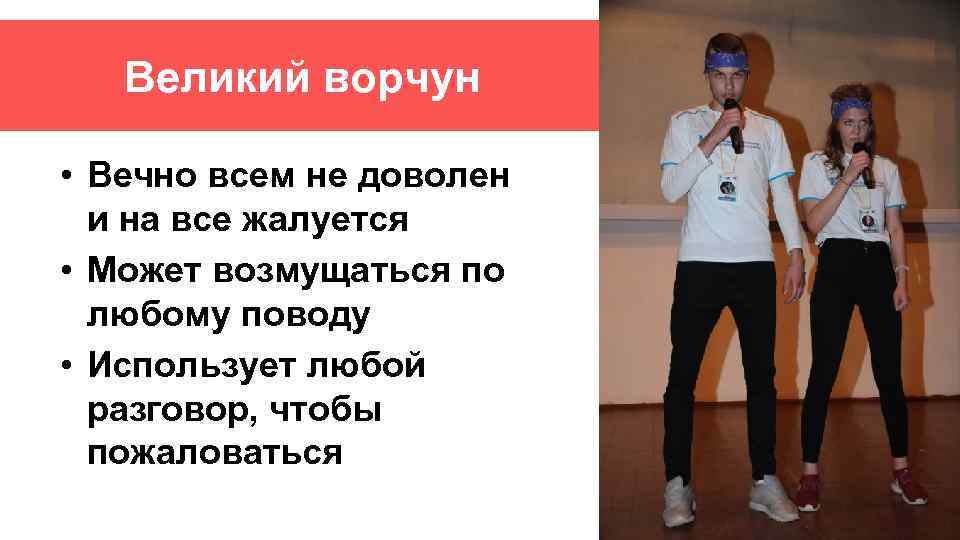 Великий ворчун

• Вечно всем не доволен и на все жалуется
• Может возмущаться по любому поводу
• Использует любой разговор, чтобы пожаловаться